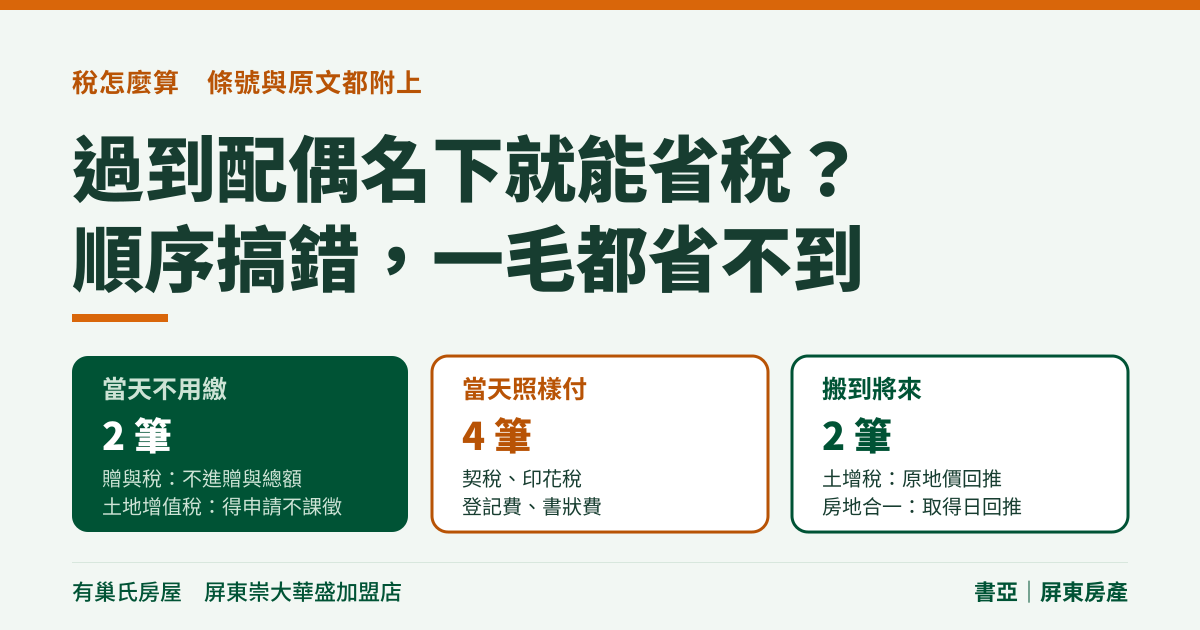 稅怎麼算　條號與原文都附上

過到配偶名下就能省稅？
順序搞錯，一毛都省不到

當天不用繳
2 筆
贈與稅：不進贈與總額
土地增值稅：得申請不課徵

當天照樣付
4 筆
契稅、印花稅
登記費、書狀費

搬到將來
2 筆
土增稅：原地價回推
房地合一：取得日回推

有巢氏房屋　屏東崇大華盛加盟店

書亞｜屏東房產